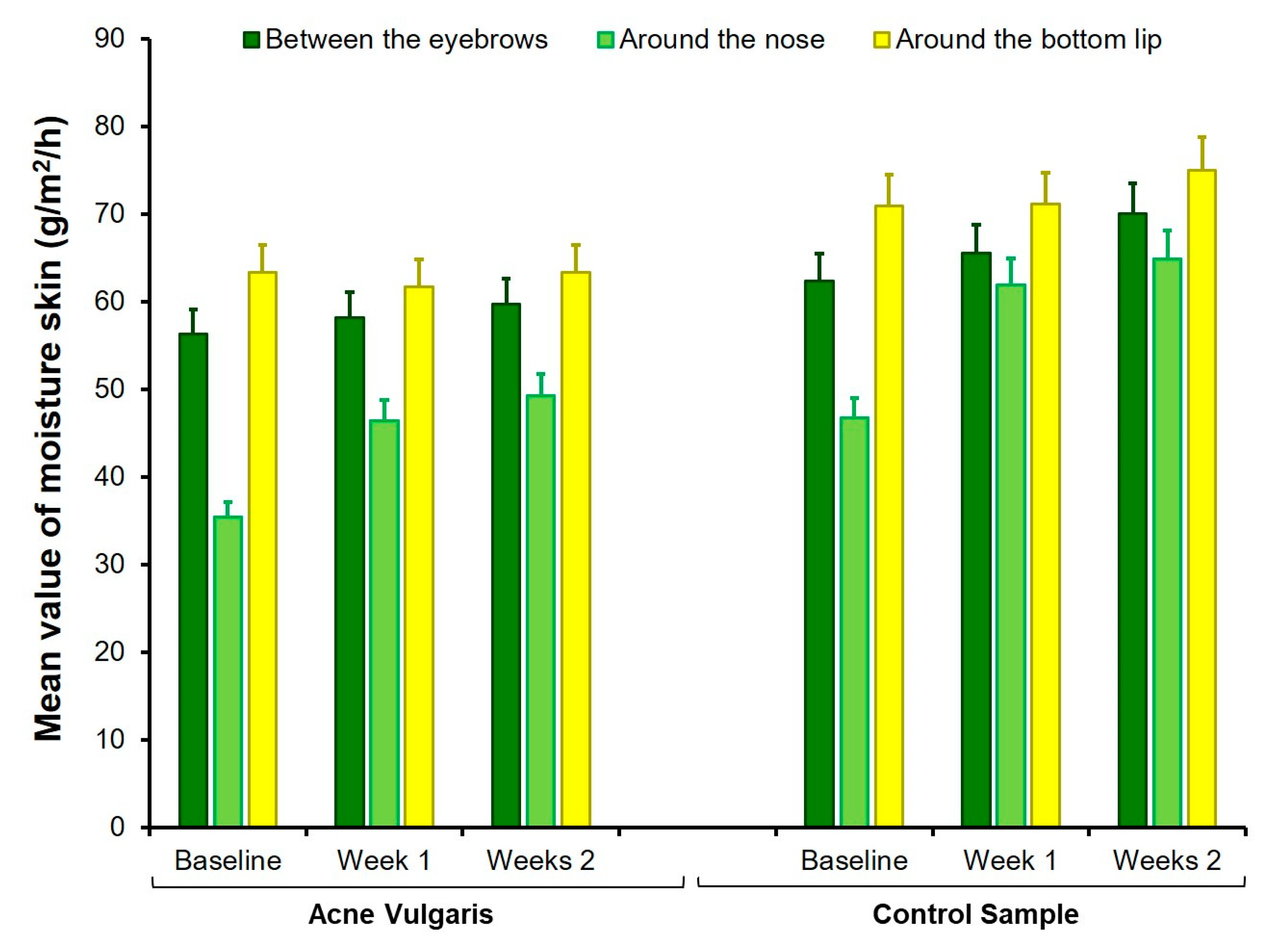 Between the eyebrows
Around the nose
Around the bottom lip

Mean value of moisture skin (g/m$^2$/h)

90
80
70
60
50
40
30
20
10
0

Baseline
Week 1
Weeks 2
Baseline
Week 1
Weeks 2

Acne Vulgaris
Control Sample